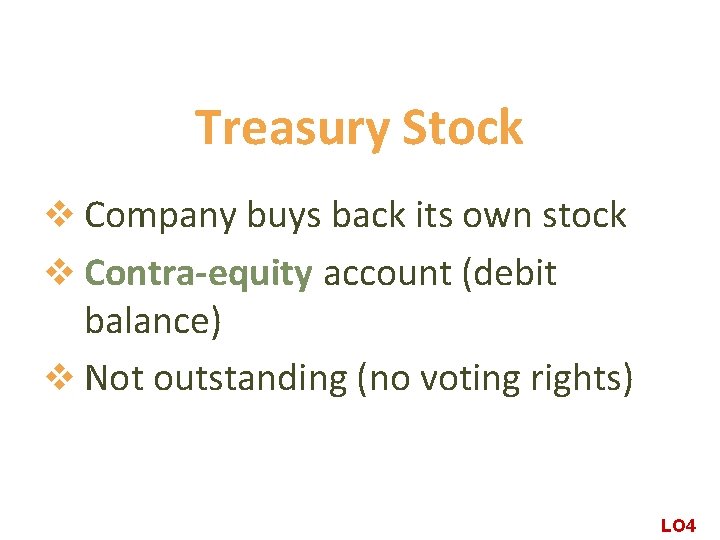 Treasury Stock

❖ Company buys back its own stock

❖ Contra-equity account (debit balance)

❖ Not outstanding (no voting rights)

LO4